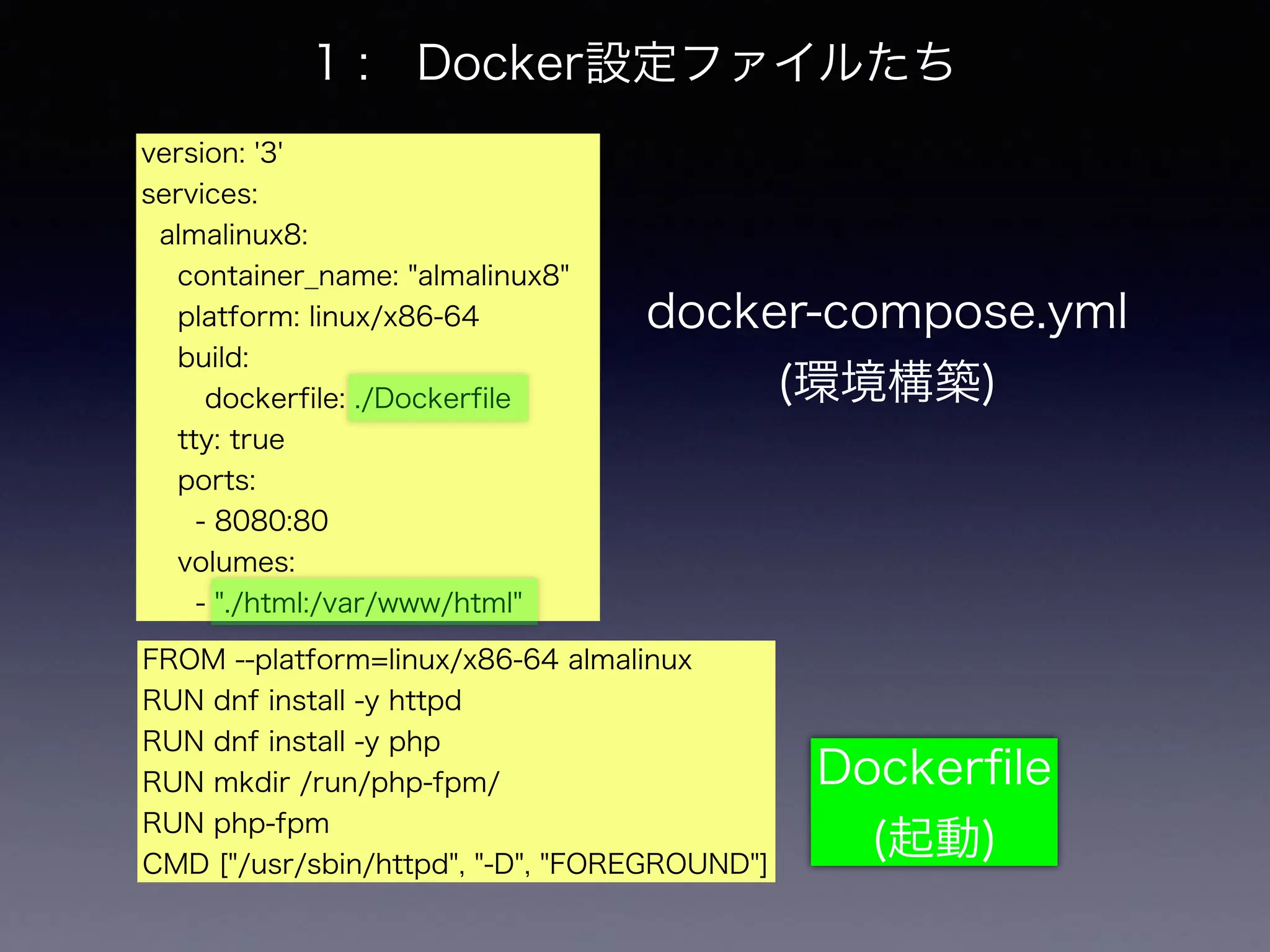 1： Docker設定ファイルたち

version: '3'
services:
  almalinux8:
    container_name: "almalinux8"
    platform: linux/x86-64
    build:
      dockerfile: ./Dockerfile
    tty: true
    ports:
      - 8080:80
    volumes:
      - "./html:/var/www/html"

docker-compose.yml
(環境構築)

FROM --platform=linux/x86-64 almalinux
RUN dnf install -y httpd
RUN dnf install -y php
RUN mkdir /run/php-fpm/
RUN php-fpm
CMD ["/usr/sbin/httpd", "-D", "FOREGROUND"]

Dockerfile
(起動)